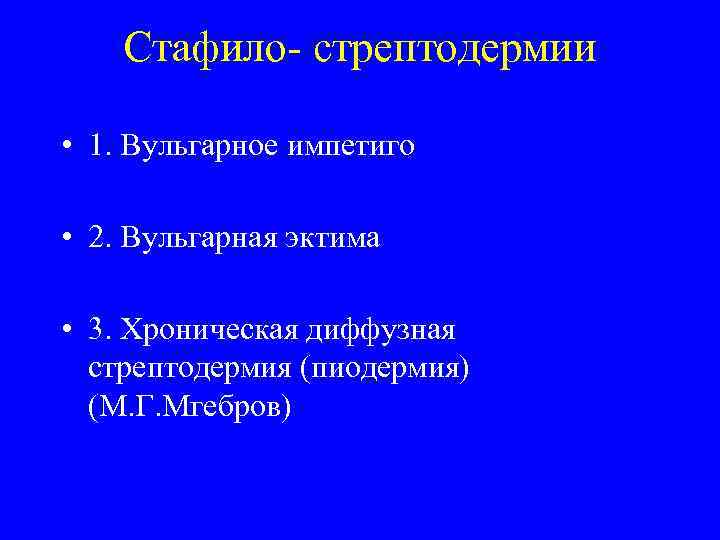 Стафило- стрептодермии

• 1. Вульгарное импетиго

• 2. Вульгарная эктима

• 3. Хроническая диффузная стрептодермия (пиодермия) (М.Г.Мгебров)